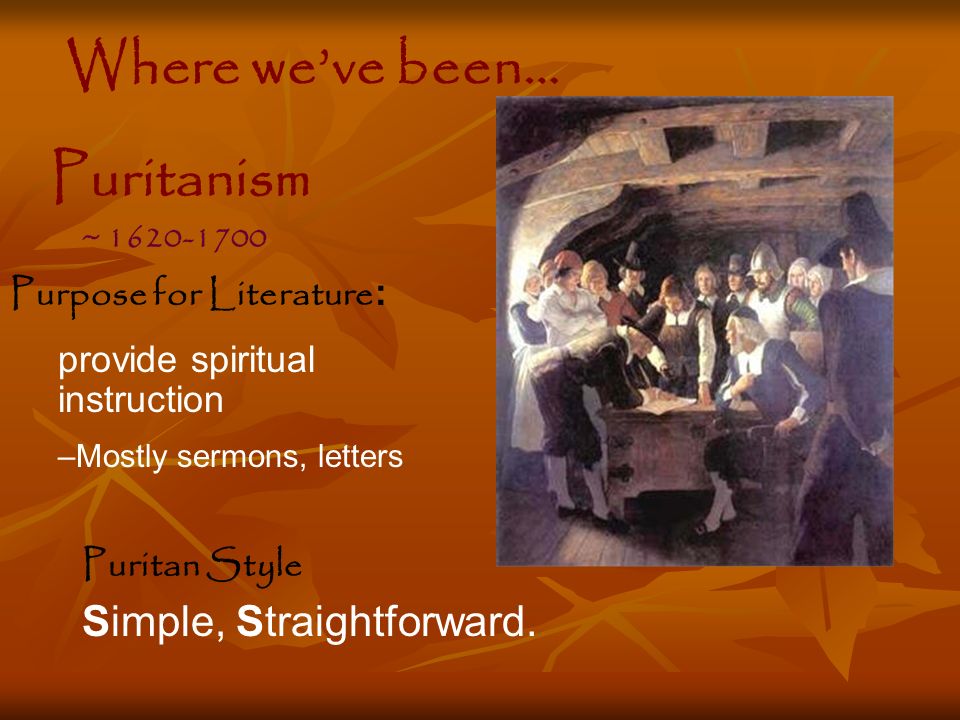 Where we've been...

Puritanism

~ 1620-1700

Purpose for Literature:

provide spiritual instruction

–Mostly sermons, letters

Puritan Style

Simple, Straightforward.